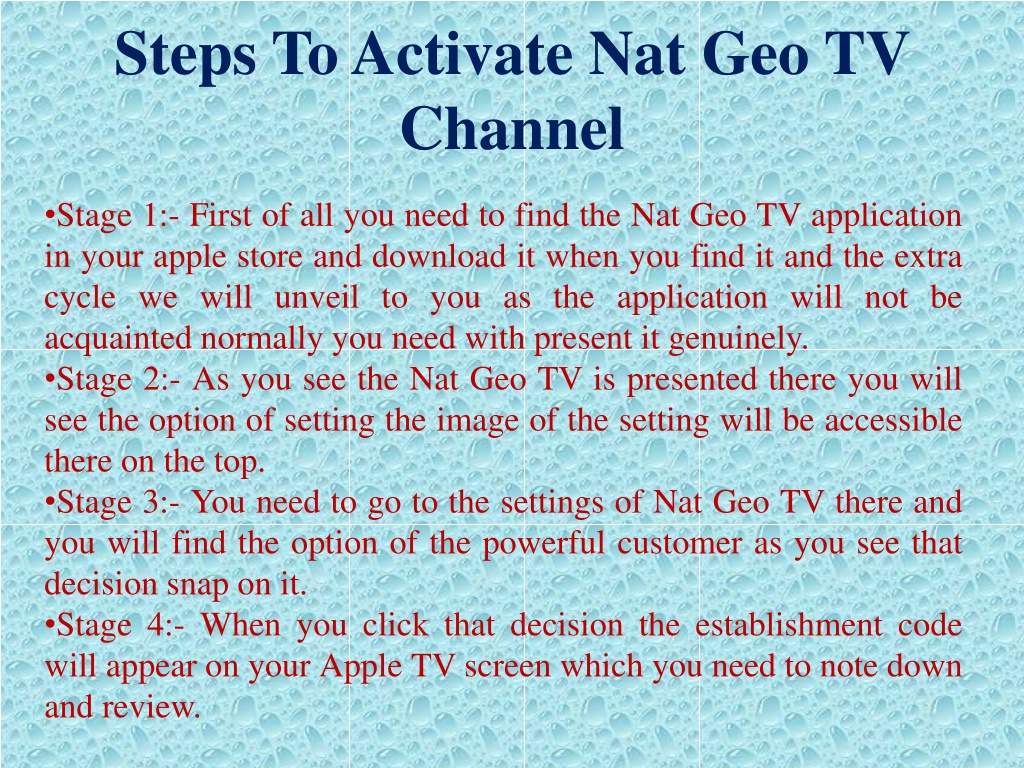 Steps To Activate Nat Geo TV Channel

•Stage 1:- First of all you need to find the Nat Geo TV application in your apple store and download it when you find it and the extra cycle we will unveil to you as the application will not be acquainted normally you need with present it genuinely.
•Stage 2:- As you see the Nat Geo TV is presented there you will see the option of setting the image of the setting will be accessible there on the top.
•Stage 3:- You need to go to the settings of Nat Geo TV there and you will find the option of the powerful customer as you see that decision snap on it.
•Stage 4:- When you click that decision the establishment code will appear on your Apple TV screen which you need to note down and review.